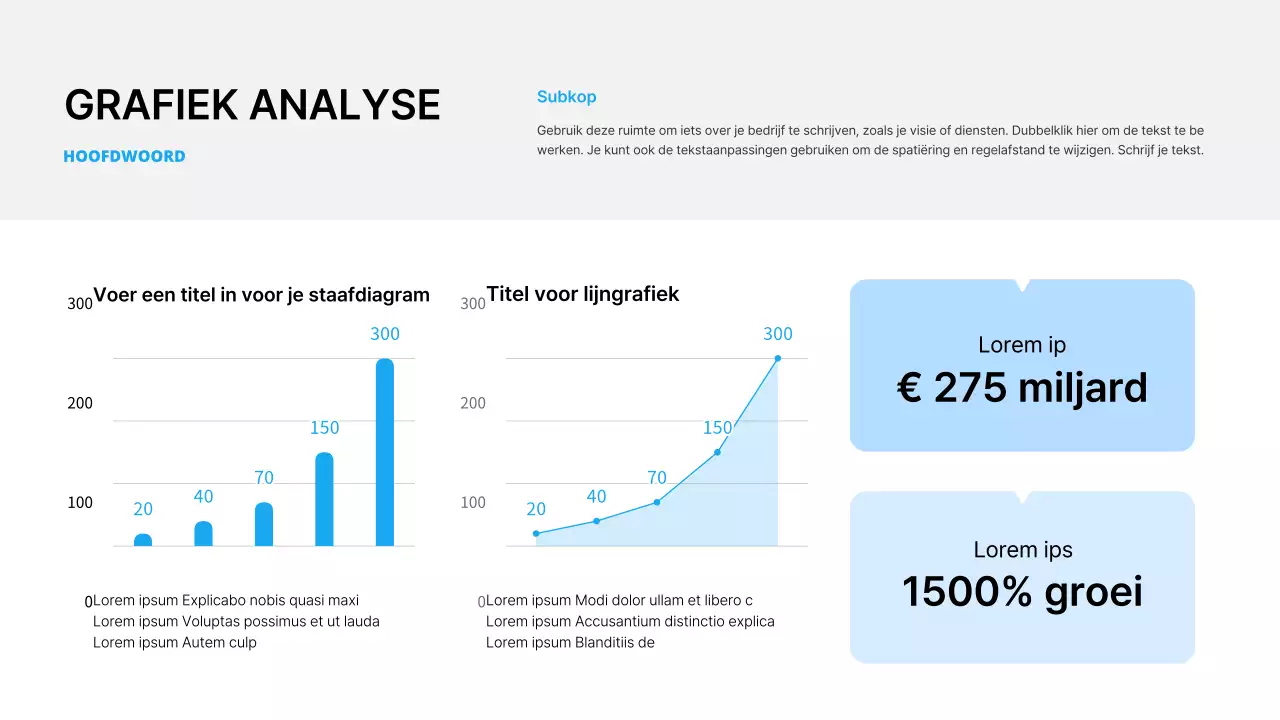 GRAFIEK ANALYSE

HOOFDWOORD

Subkop

Gebruik deze ruimte om iets over je bedrijf te schrijven, zoals je visie of diensten. Dubbelklik hier om de tekst te be werken. Je kunt ook de tekstaanpassingen gebruiken om de spatiëring en regelafstand te wijzigen. Schrijf je tekst.

Voer een titel in voor je staafdiagram

300
200
100
0

20 40 70 150 300

Lorem ipsum Explicabo nobis quasi maxi
Lorem ipsum Voluptas possimus et ut lauda
Lorem ipsum Autem culp

Titel voor lijngrafiek

300
200
100
0

20 40 70 150 300

Lorem ipsum Modi dolor ullam et libero c
Lorem ipsum Accusantium distinctio explica
Lorem ipsum Blanditiis de

Lorem ip
€ 275 miljard

Lorem ips
1500% groei